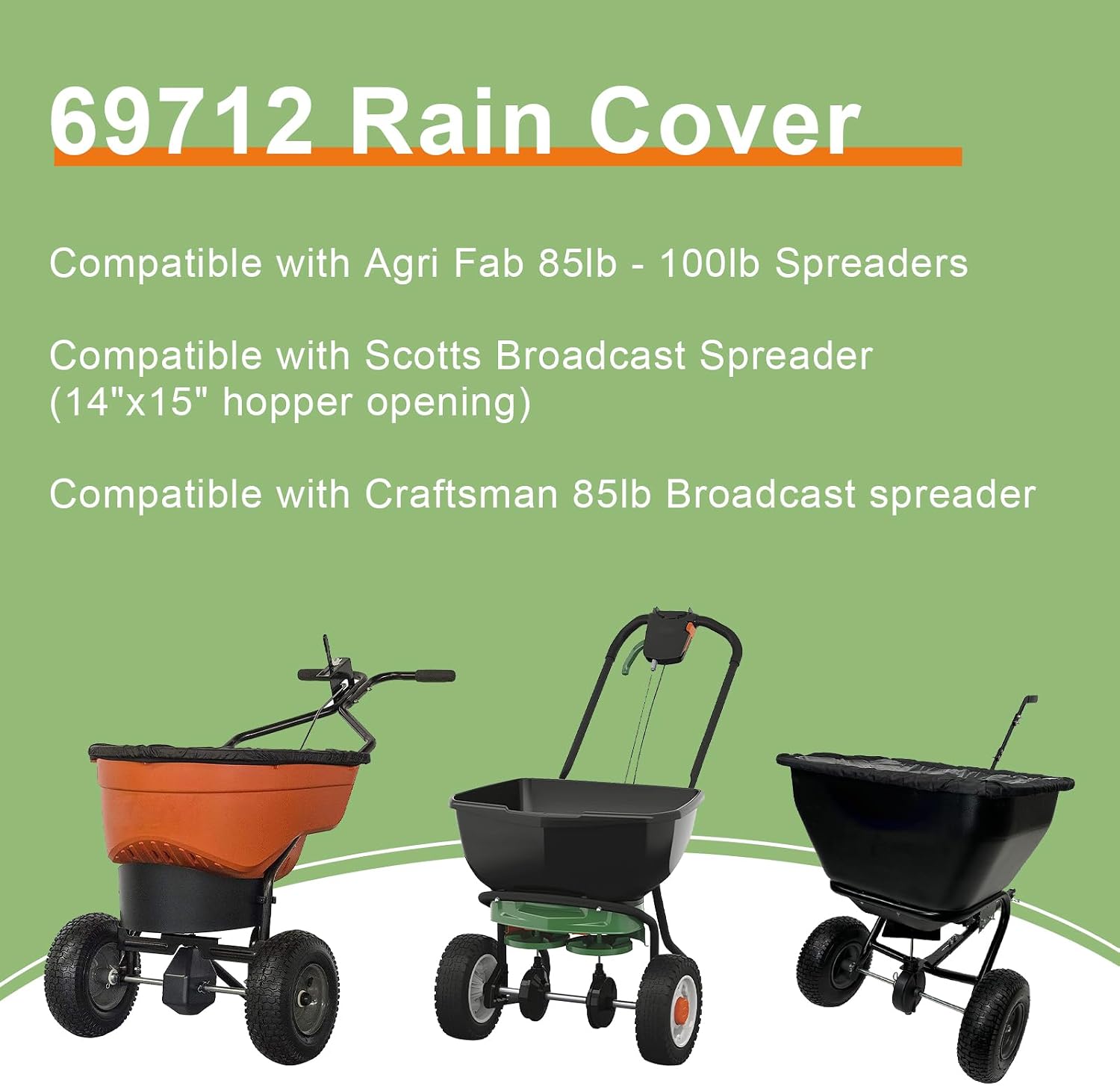 69712 Rain Cover

Compatible with Agri Fab 85lb - 100lb Spreaders

Compatible with Scotts Broadcast Spreader (14"x15" hopper opening)

Compatible with Craftsman 85lb Broadcast spreader